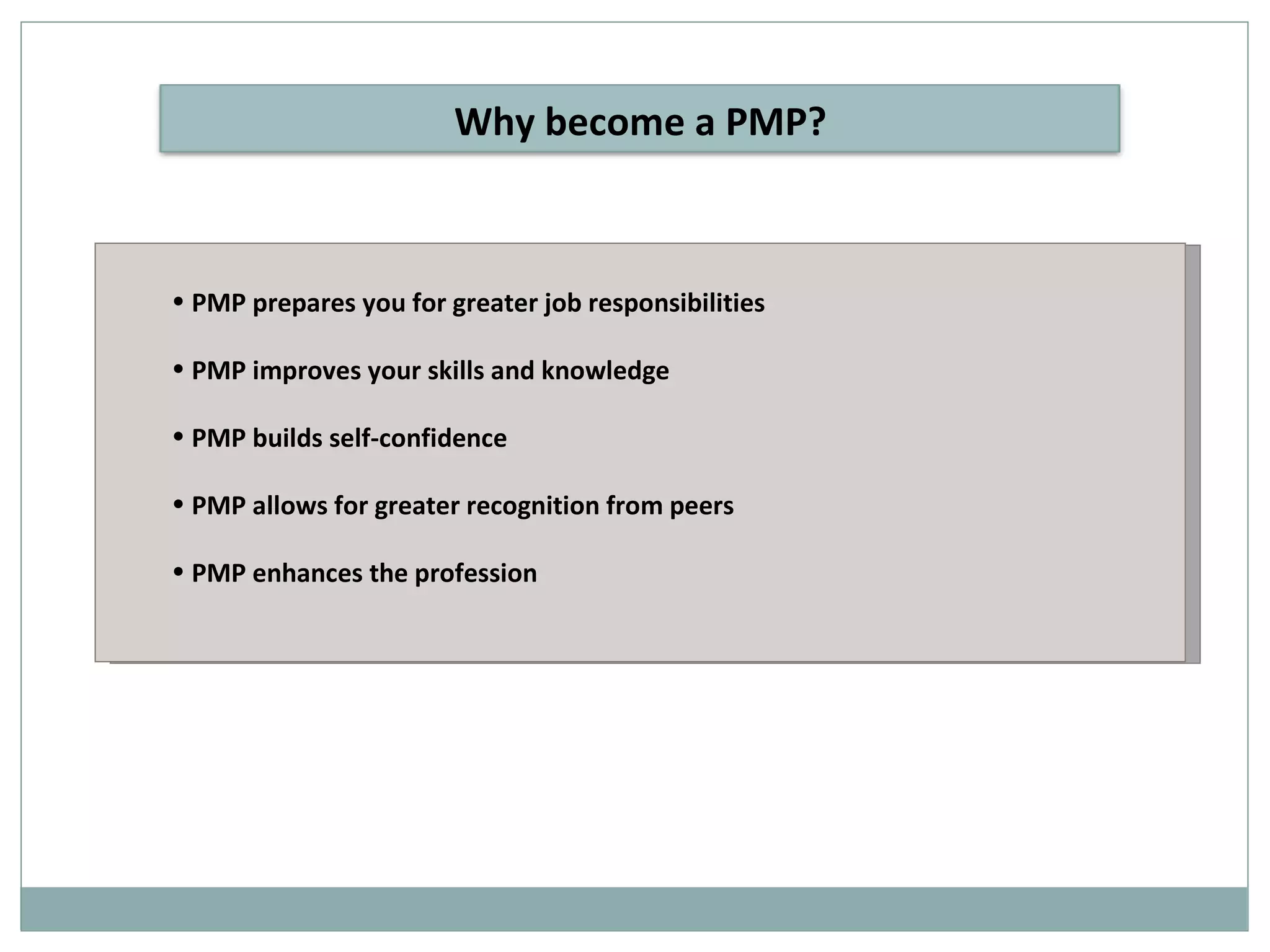 Why become a PMP?

• PMP prepares you for greater job responsibilities

• PMP improves your skills and knowledge

• PMP builds self-confidence

• PMP allows for greater recognition from peers

• PMP enhances the profession